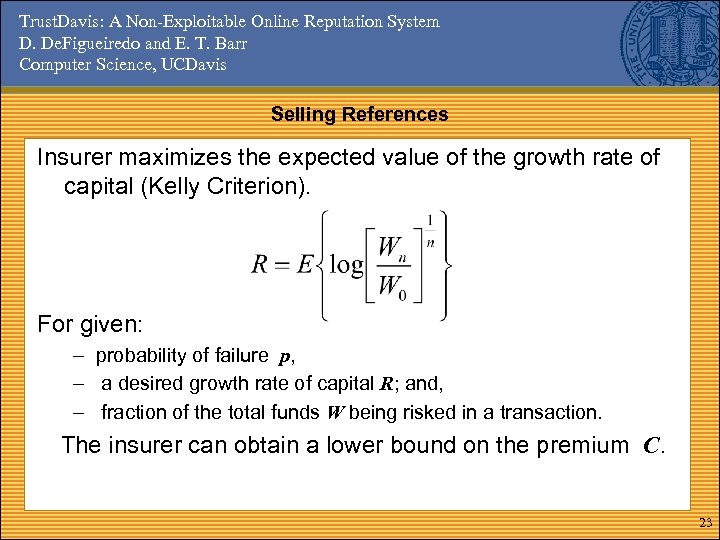 TrustDavis: A Non-Exploitable Online Reputation System
D. DeFigueiredo and E. T. Barr
Computer Science, UCDavis

Selling References

Insurer maximizes the expected value of the growth rate of capital (Kelly Criterion).

$R = E\left\{\log\left[\frac{W_n}{W_0}\right]^{\frac{1}{n}}\right\}$

For given:

– probability of failure $p$,
– a desired growth rate of capital $R$; and,
– fraction of the total funds $W$ being risked in a transaction.

The insurer can obtain a lower bound on the premium $C$.

23